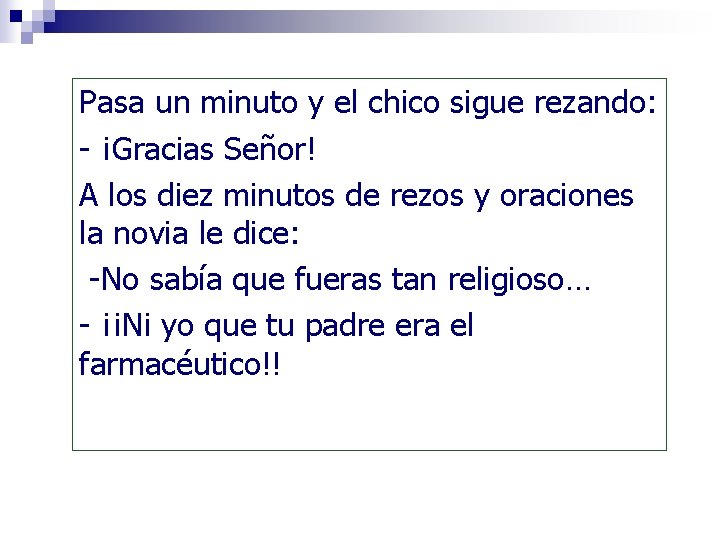 Pasa un minuto y el chico sigue rezando:

- ¡Gracias Señor!

A los diez minutos de rezos y oraciones la novia le dice:

-No sabía que fueras tan religioso…

- ¡¡Ni yo que tu padre era el farmacéutico!!